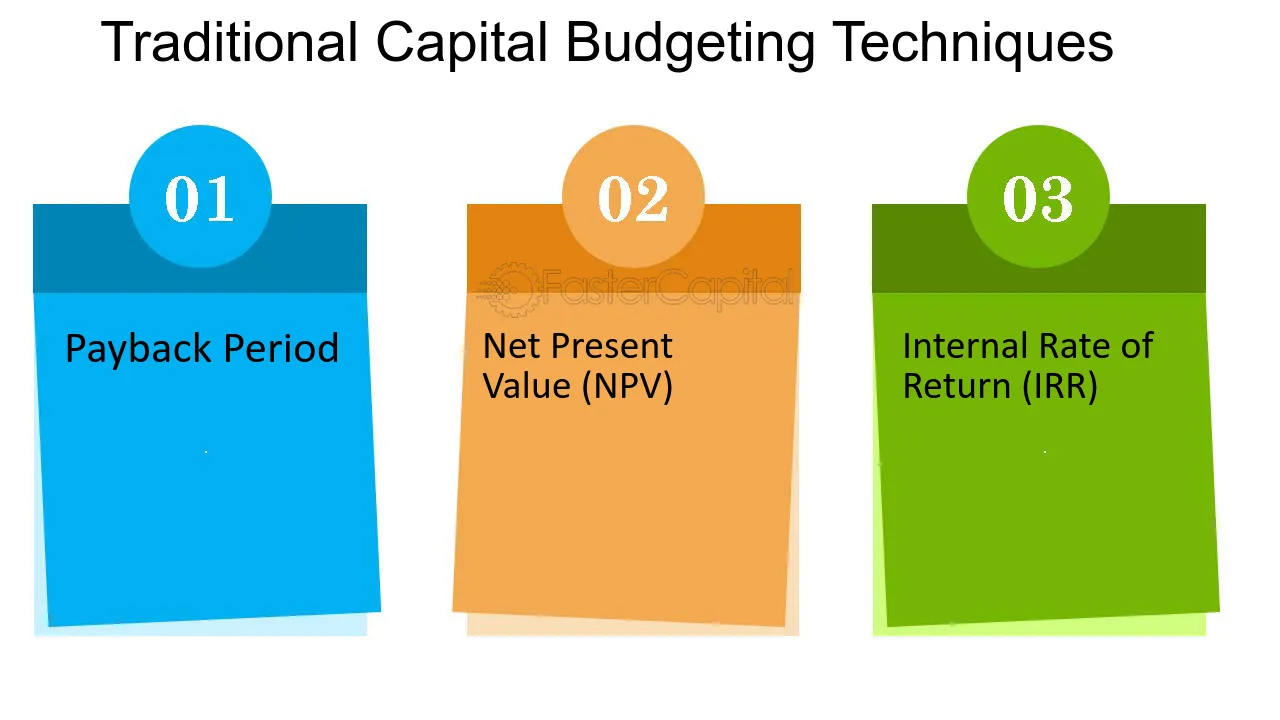 Traditional Capital Budgeting Techniques

01

Payback Period

02

FasterCapital

Net Present Value (NPV)

03

Internal Rate of Return (IRR)